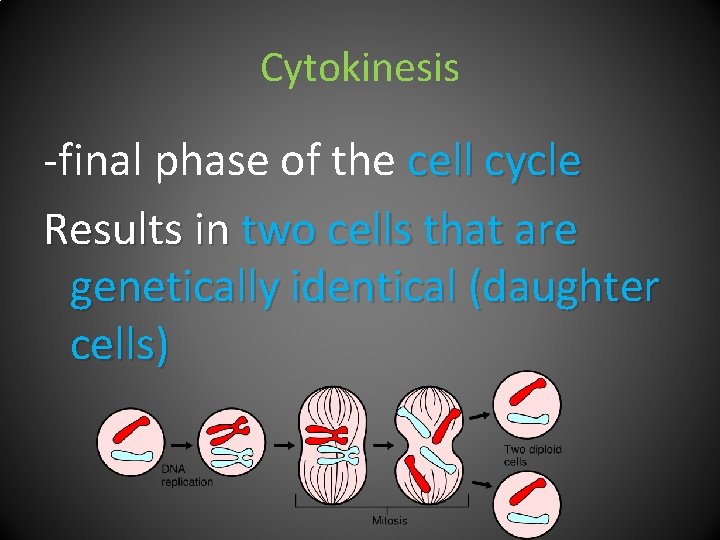 Cytokinesis

-final phase of the cell cycle

Results in two cells that are genetically identical (daughter cells)

DNA replication

Mitosis

Two diploid cells